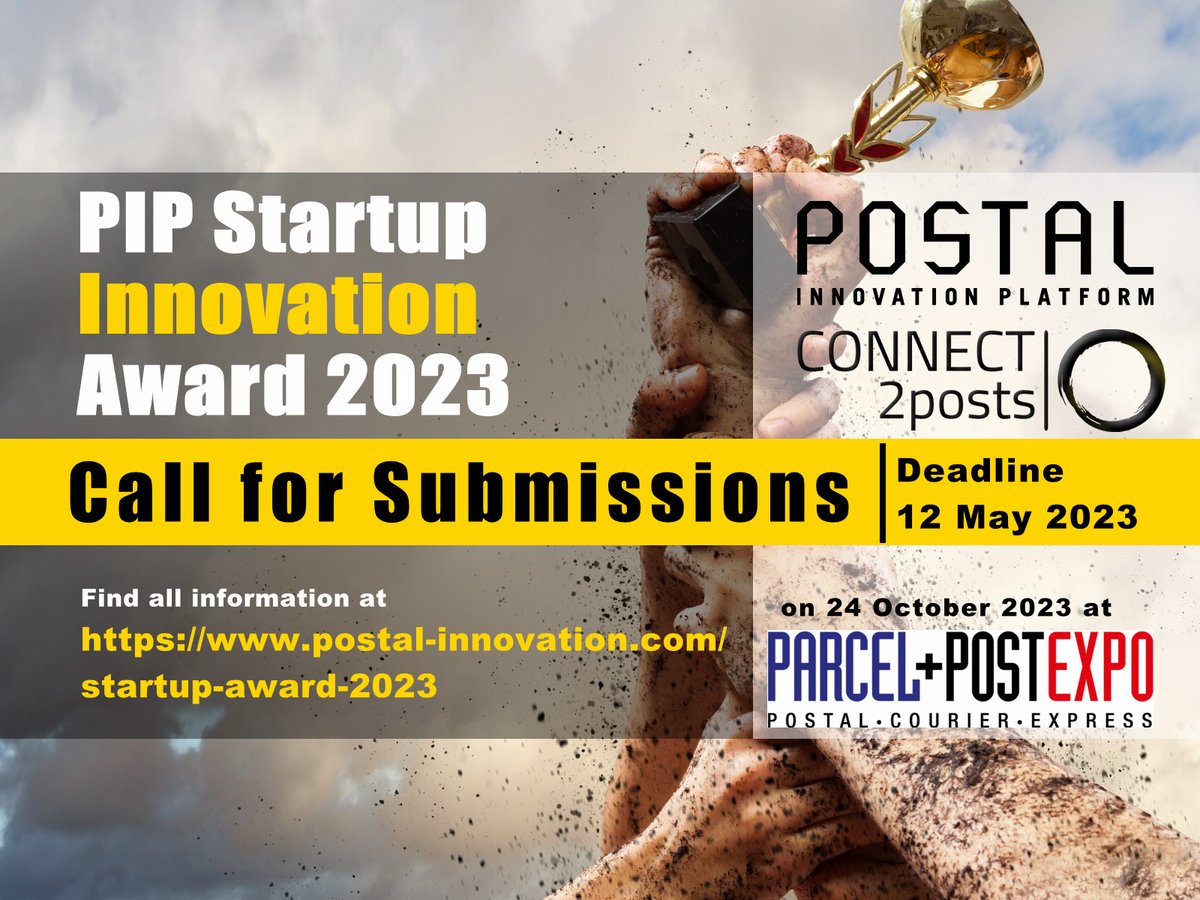 PIP Startup Innovation Award 2023

POSTAL
INNOVATION PLATFORM

CONNECT 2posts

Call for Submissions

Deadline
12 May 2023

Find all information at
https://www.postal-innovation.com/startup-award-2023

on 24 October 2023 at

PARCEL+POST EXPO
POSTAL • COURIER • EXPRESS